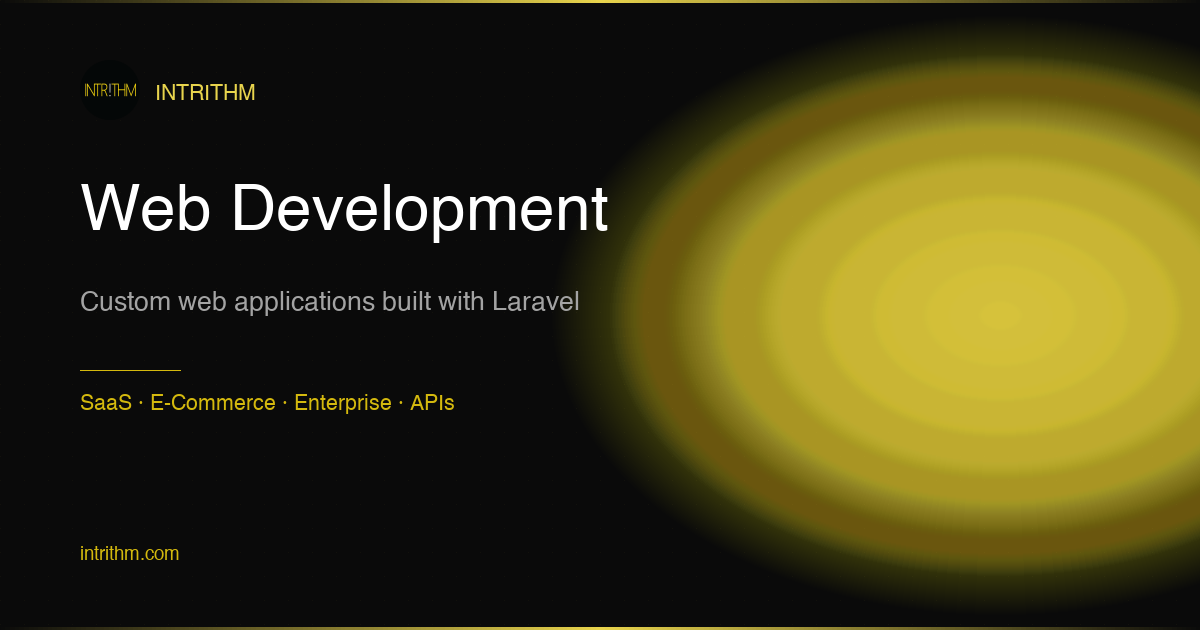 INTRITHM

INTRITHM

Web Development

Custom web applications built with Laravel

SaaS · E-Commerce · Enterprise · APIs

intrithm.com